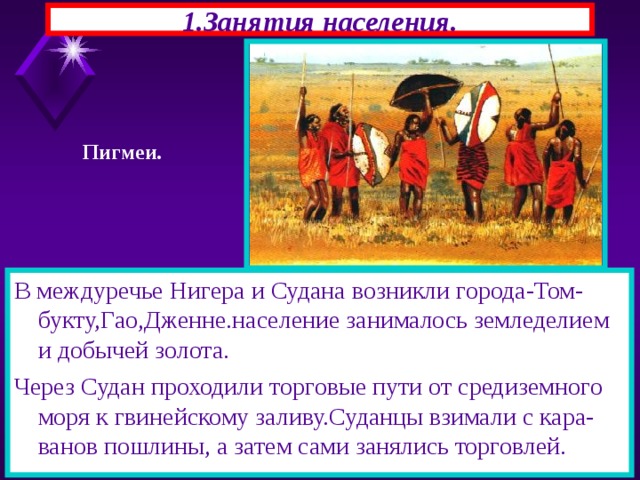 1.Занятия населения.

Пигмеи.

В междуречье Нигера и Судана возникли города-Томбукту,Гао,Дженне.население занималось земледелием и добычей золота.

Через Судан проходили торговые пути от средиземного моря к гвинейскому заливу.Суданцы взимали с караванов пошлины, а затем сами занялись торговлей.